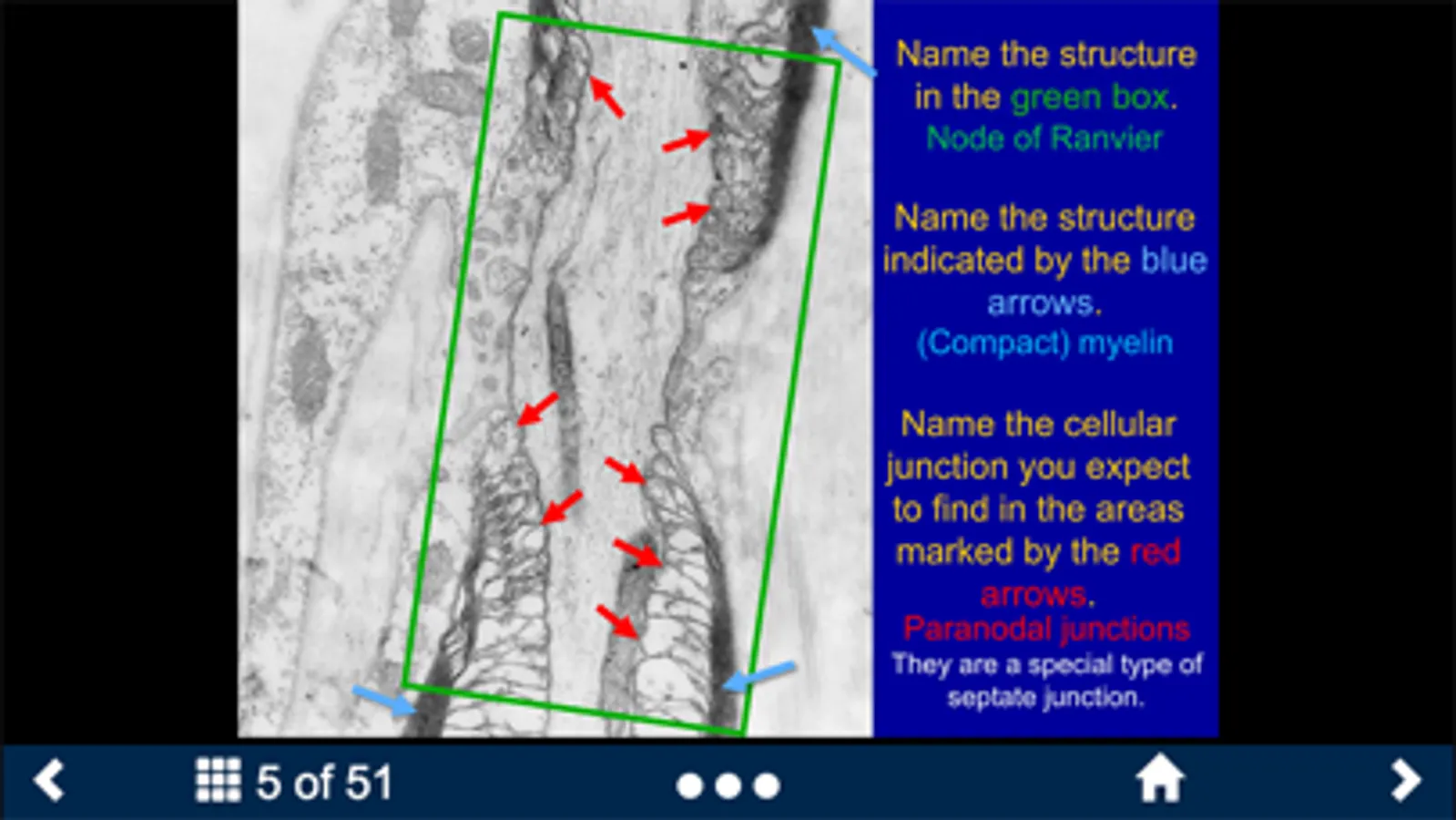 Name the structure in the green box.
Node of Ranvier

Name the structure indicated by the blue arrows.
(Compact) myelin

Name the cellular junction you expect to find in the areas marked by the red arrows.
Paranodal junctions
They are a special type of septate junction.

5 of 51